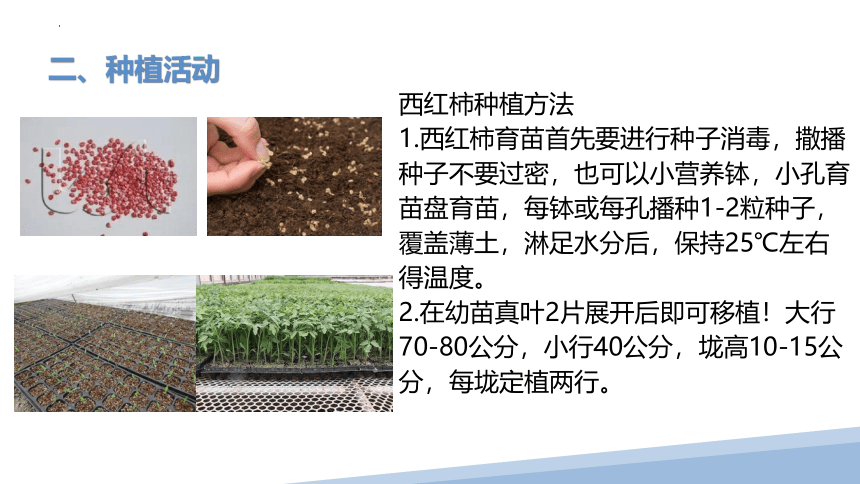 二、种植活动

西红柿种植方法

1.西红柿育苗首先要进行种子消毒，撒播种子不要过密，也可以小营养钵，小孔育苗盘育苗，每钵或每孔播种1-2粒种子，覆盖薄土，淋足水分后，保持25℃左右得温度。

2.在幼苗真叶2片展开后即可移植！大行70-80公分，小行40公分，垅高10-15公分，每垅定植两行。